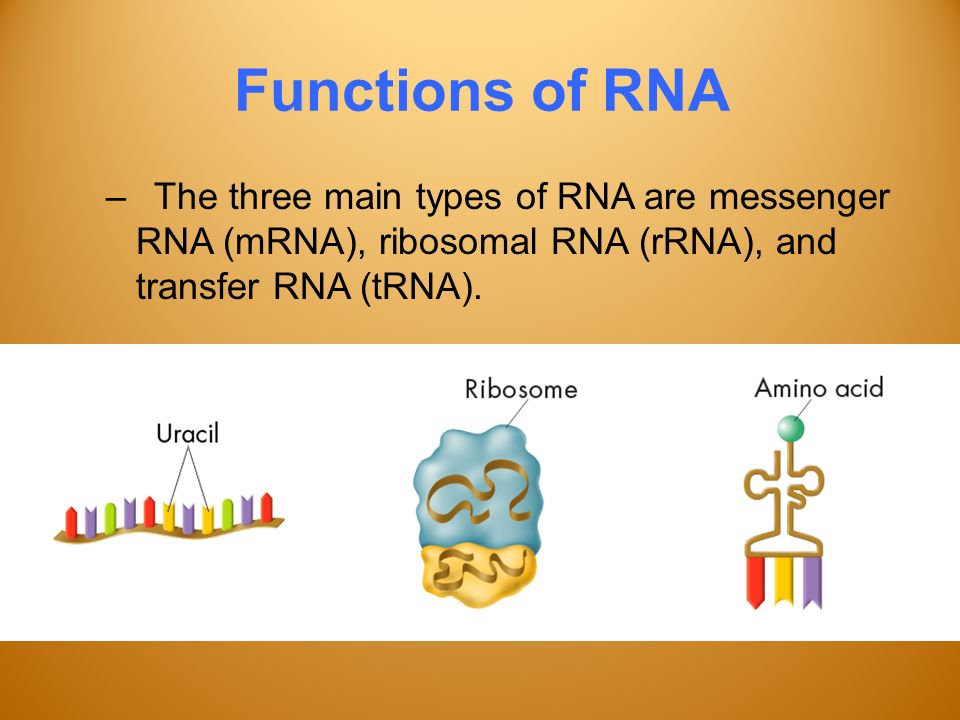 Functions of RNA

– The three main types of RNA are messenger RNA (mRNA), ribosomal RNA (rRNA), and transfer RNA (tRNA).

Uracil

Ribosome

Amino acid